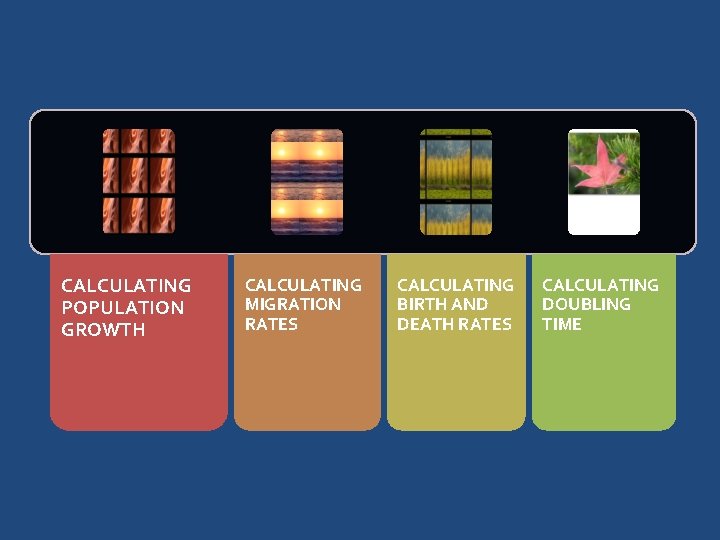 CALCULATING POPULATION GROWTH

CALCULATING MIGRATION RATES

CALCULATING BIRTH AND DEATH RATES

CALCULATING DOUBLING TIME